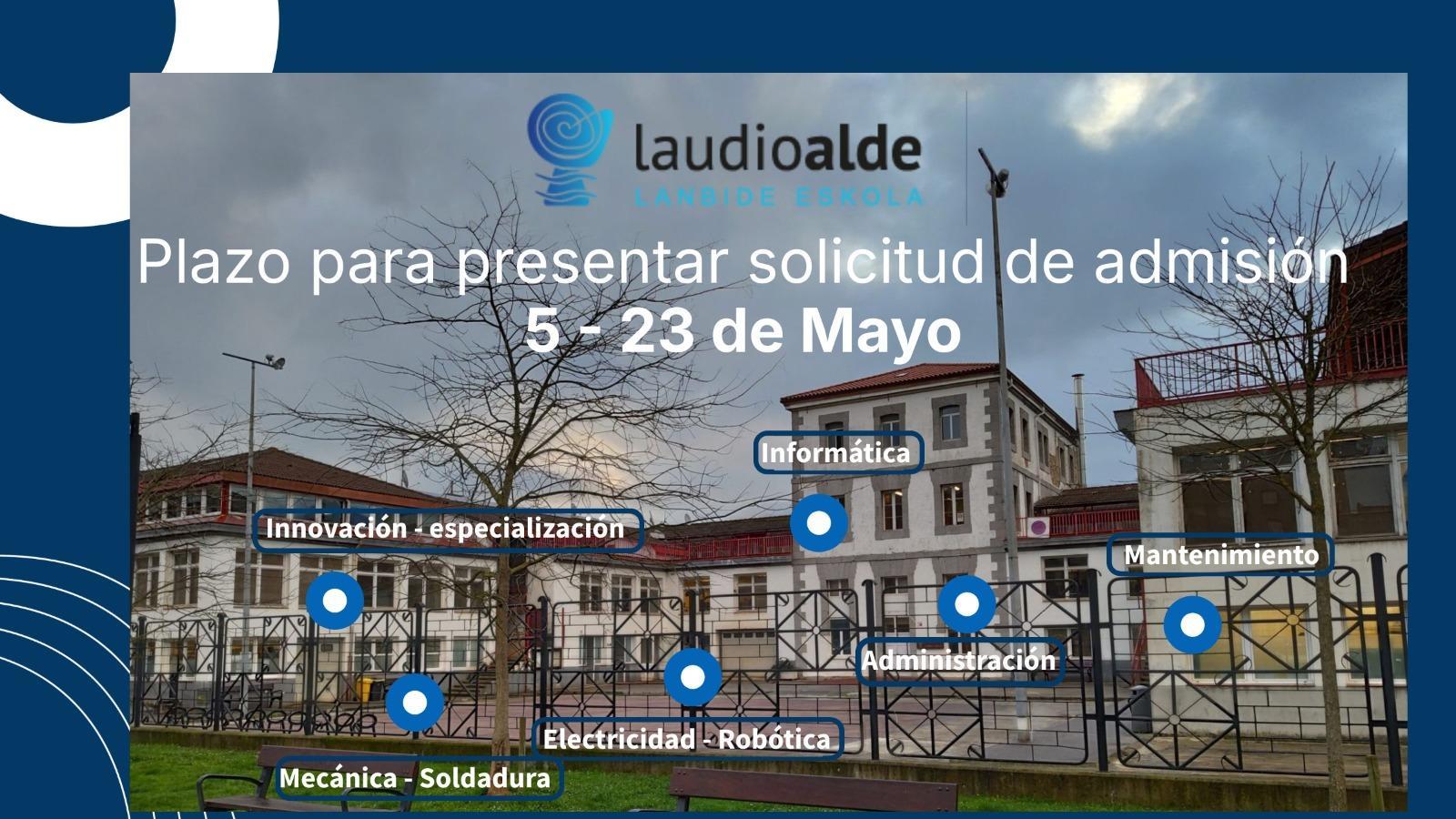 laudioalde
LANBIDE ESKOLA

Plazo para presentar solicitud de admisión
5 - 23 de Mayo

Informática

Innovación - especialización

Mantenimiento

Administración

Electricidad - Robótica

Mecánica - Soldadura